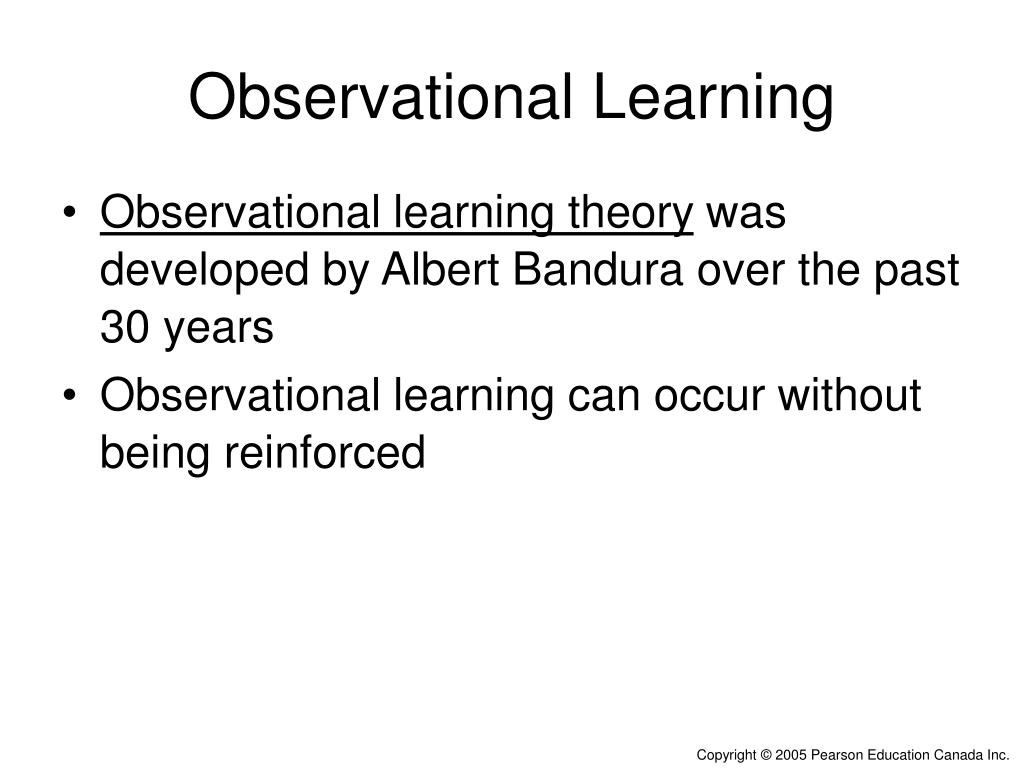 Observational Learning

• Observational learning theory was developed by Albert Bandura over the past 30 years

• Observational learning can occur without being reinforced

Copyright © 2005 Pearson Education Canada Inc.